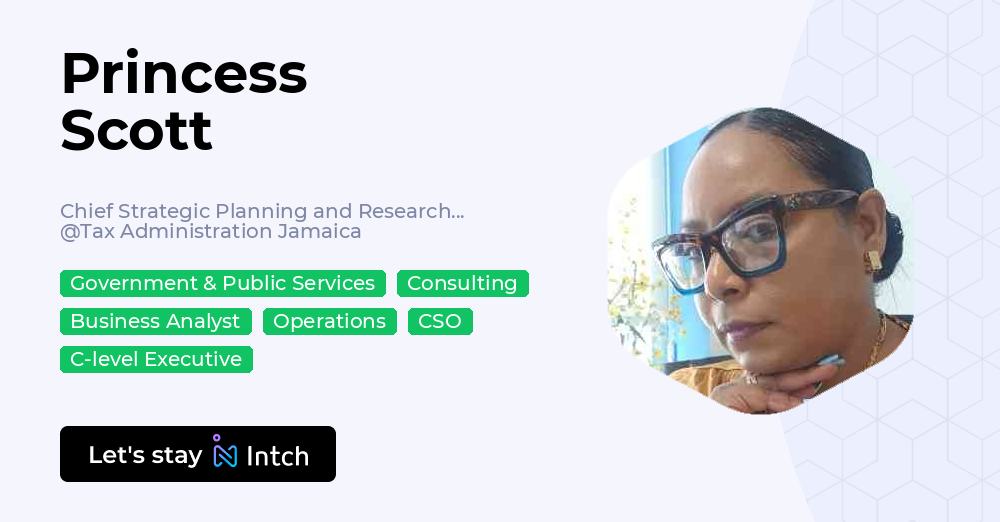 Princess Scott

Chief Strategic Planning and Research... @Tax Administration Jamaica

Government & Public Services
Consulting
Business Analyst
Operations
CSO
C-level Executive

Let's stay Intch